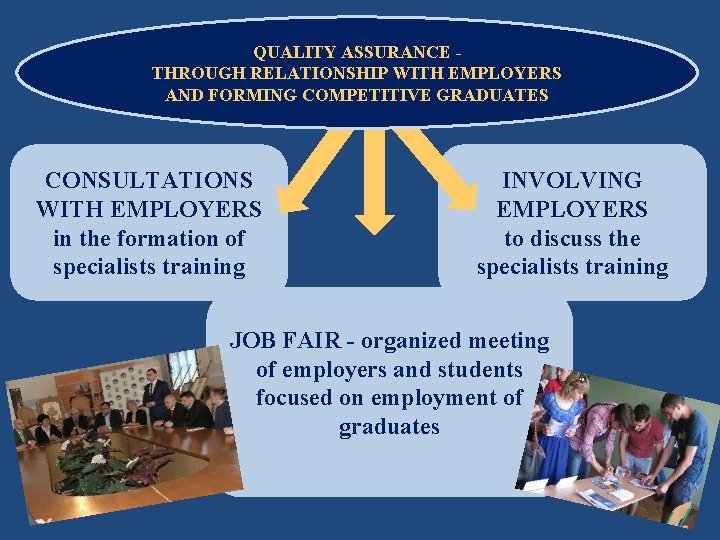 QUALITY ASSURANCE -
THROUGH RELATIONSHIP WITH EMPLOYERS
AND FORMING COMPETITIVE GRADUATES

CONSULTATIONS WITH EMPLOYERS
in the formation of specialists training

INVOLVING EMPLOYERS
to discuss the specialists training

JOB FAIR - organized meeting of employers and students focused on employment of graduates